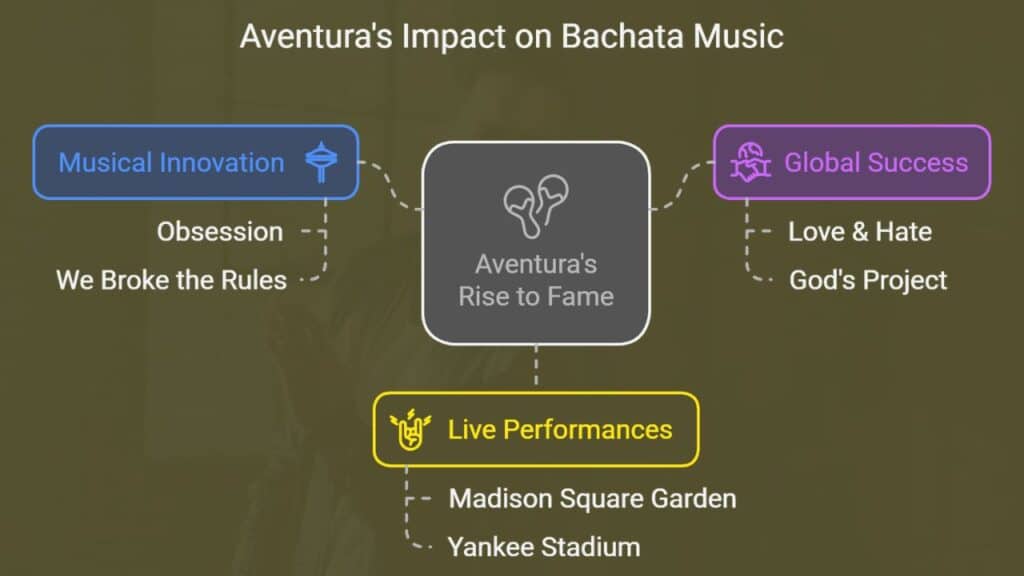 Aventura's Impact on Bachata Music

Musical Innovation

Obsession

We Broke the Rules

Aventura's Rise to Fame

Global Success

Love & Hate

God's Project

Live Performances

Madison Square Garden

Yankee Stadium